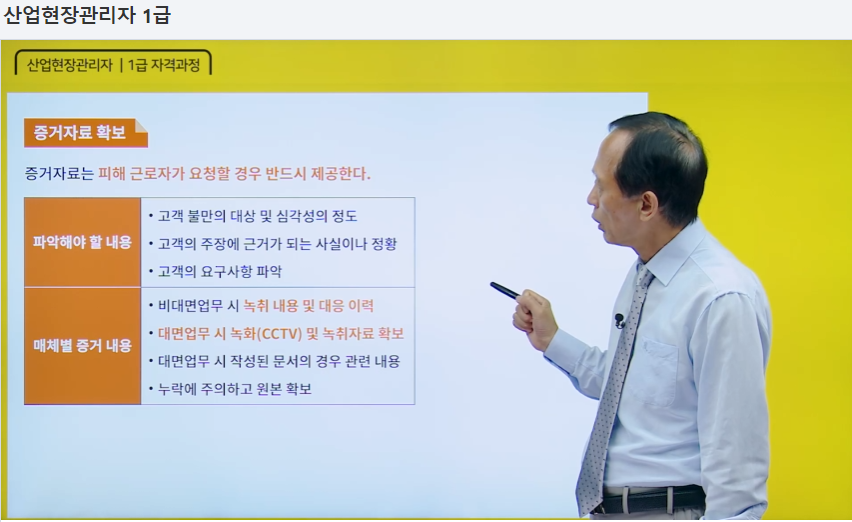 산업현장관리자 1급

산업현장관리자 | 1급 자격과정

증거자료 확보

증거자료는 피해 근로자가 요청할 경우 반드시 제공한다.

| 파악해야 할 내용 | • 고객 불만의 대상 및 심각성의 정도<br>• 고객의 주장에 근거가 되는 사실이나 정황<br>• 고객의 요구사항 파악 |
|---|---|
| 매체별 증거 내용 | • 비대면업무 시 녹취 내용 및 대응 이력<br>• 대면업무 시 녹화(CCTV) 및 녹취자료 확보<br>• 대면업무 시 작성된 문서의 경우 관련 내용<br>• 누락에 주의하고 원본 확보 |